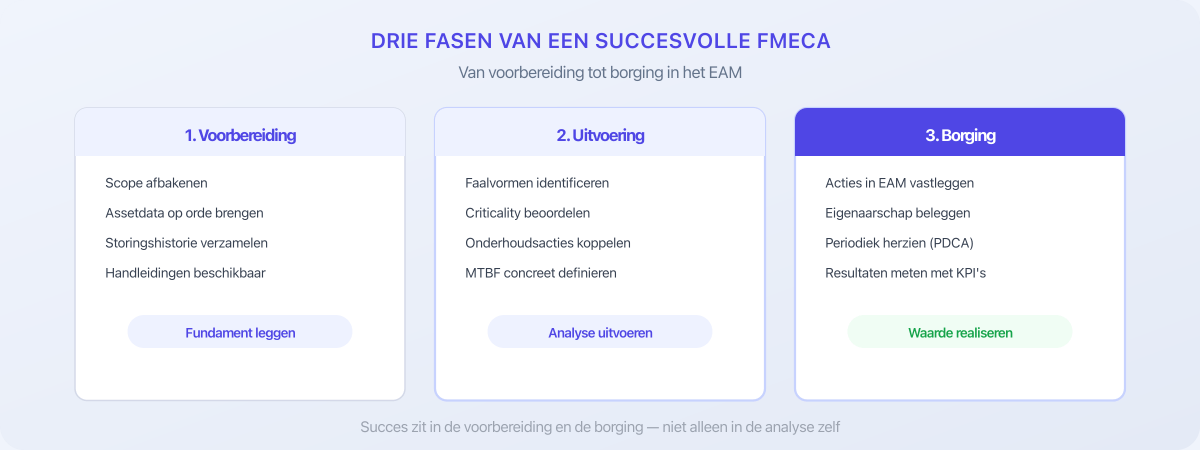 DRIE FASEN VAN EEN SUCCESVOLLE FMECA

Van voorbereiding tot borging in het EAM

1. Voorbereiding

Scope afbakenen

Assetdata op orde brengen

Storingshistorie verzamelen

Handleidingen beschikbaar

Fundament leggen

2. Uitvoering

Faalvormen identificeren

Criticality beoordelen

Onderhoudsacties koppelen

MTBF concreet definieren

Analyse uitvoeren

3. Borging

Acties in EAM vastleggen

Eigenaarschap beleggen

Periodiek herzien (PDCA)

Resultaten meten met KPI's

Waarde realiseren

Succes zit in de voorbereiding en de borging — niet alleen in de analyse zelf